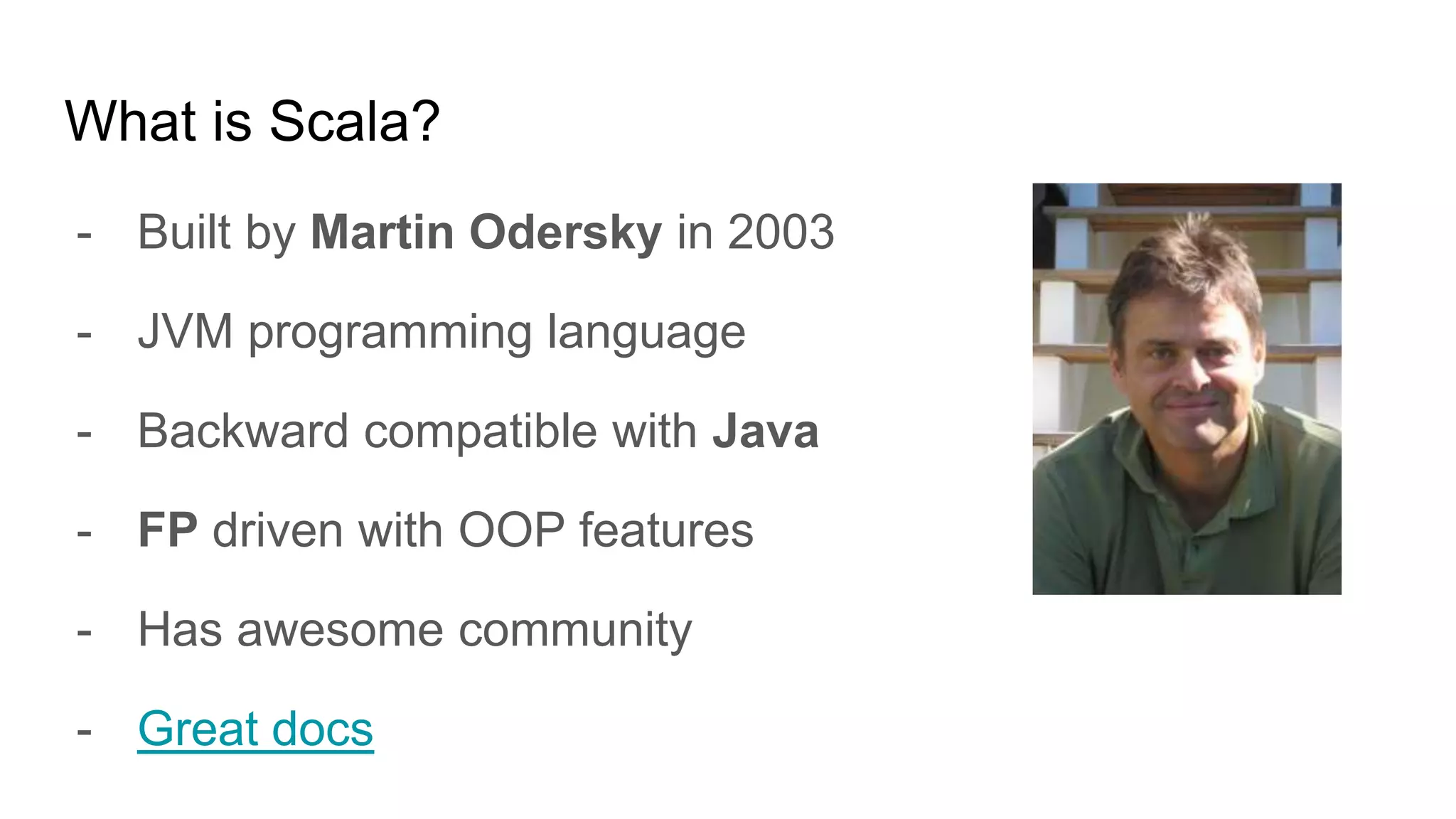 What is Scala?

- Built by Martin Odersky in 2003
- JVM programming language
- Backward compatible with Java
- FP driven with OOP features
- Has awesome community
- Great docs